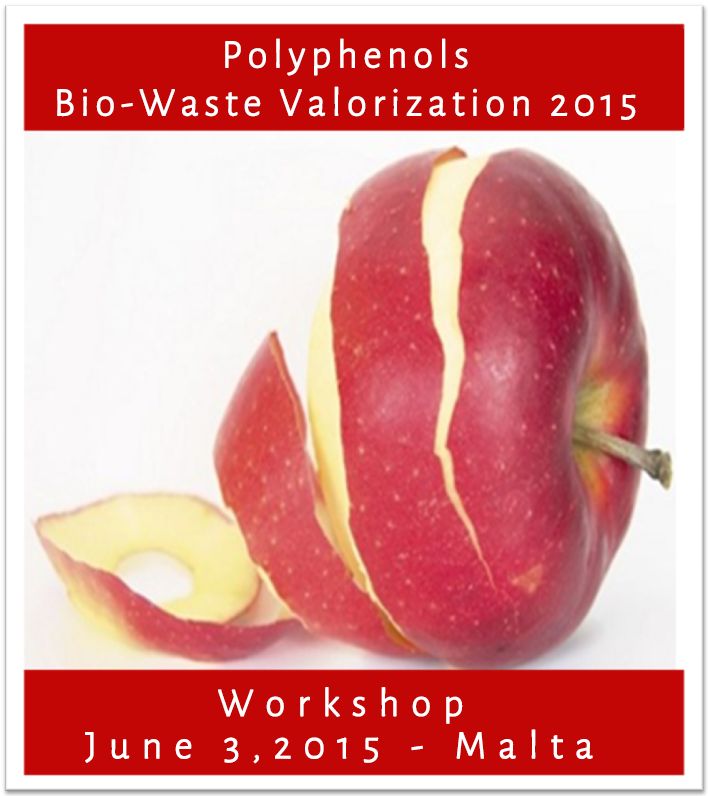 Polyphenols
Bio-Waste Valorization 2015

Workshop
June 3,2015 - Malta